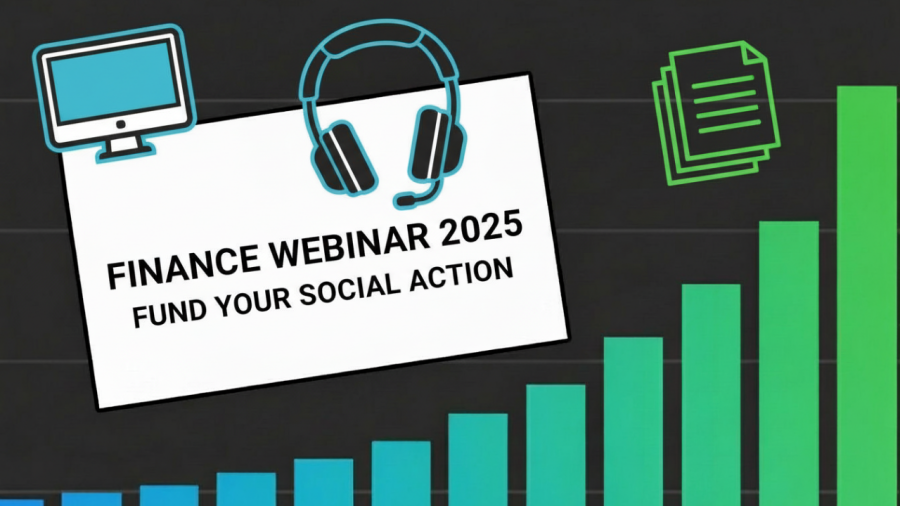 FINANCE WEBINAR 2025
FUND YOUR SOCIAL ACTION